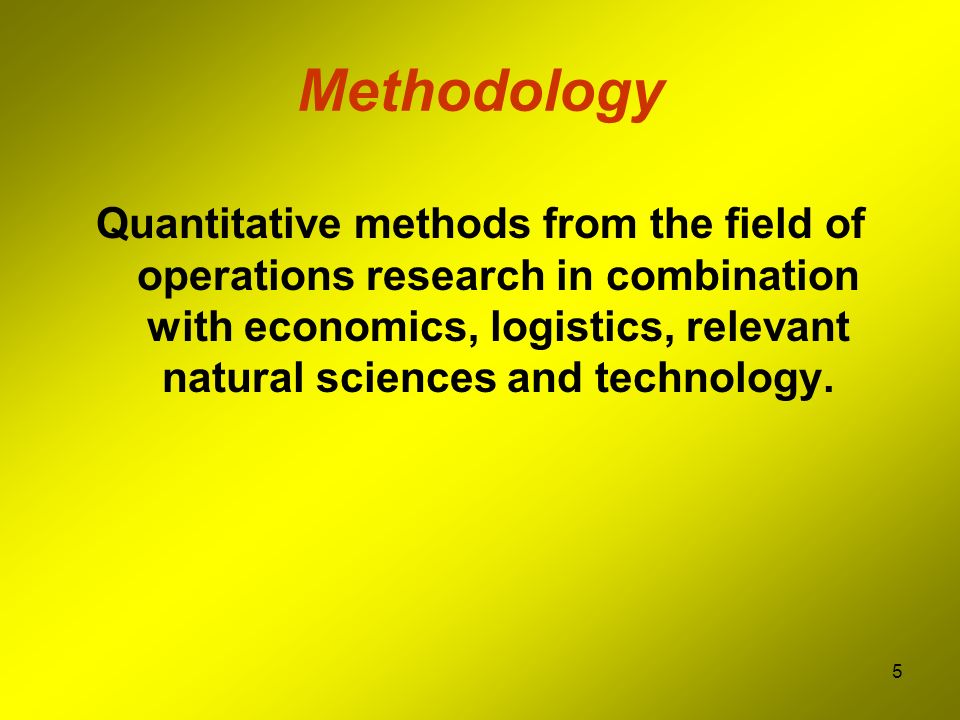 Methodology

Quantitative methods from the field of operations research in combination with economics, logistics, relevant natural sciences and technology.

5